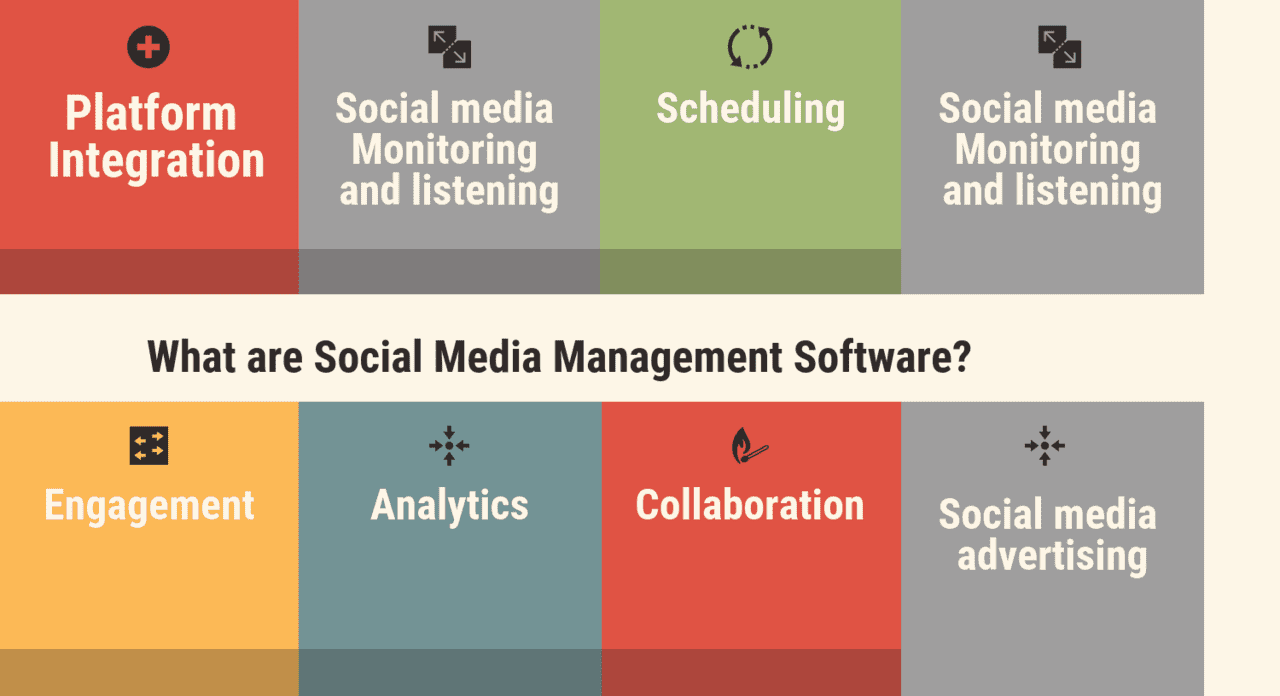 Platform Integration

Social media Monitoring and listening

Scheduling

Social media Monitoring and listening

What are Social Media Management Software?

Engagement

Analytics

Collaboration

Social media advertising